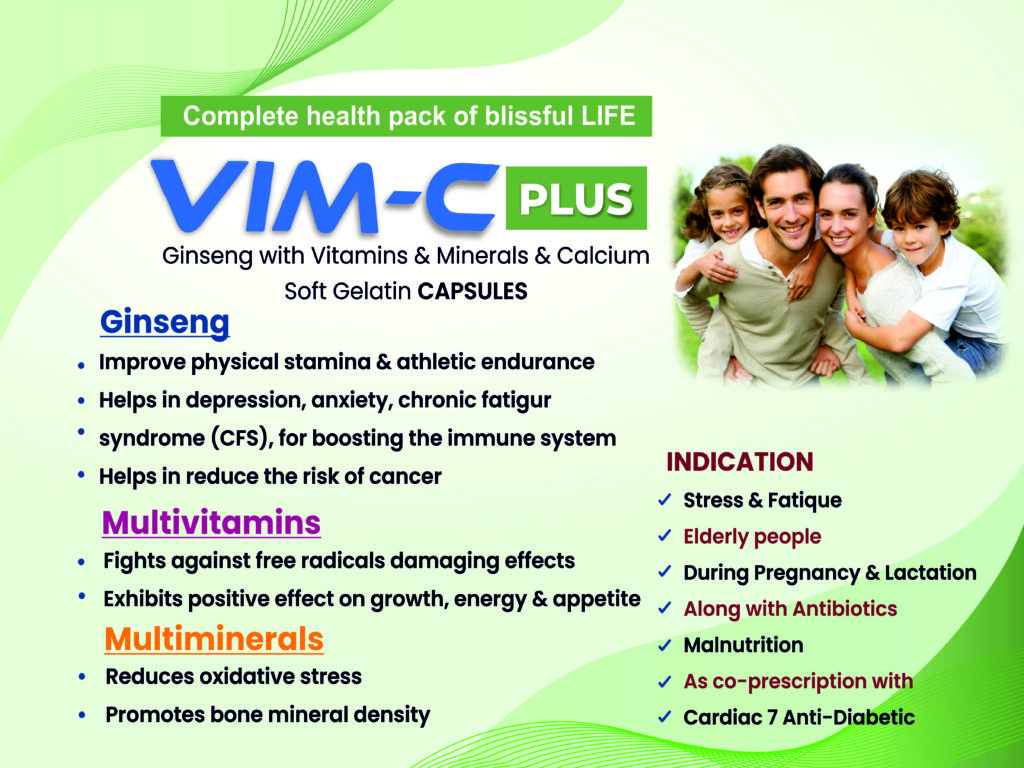 Complete health pack of blissful LIFE

VIM-C PLUS

Ginseng with Vitamins & Minerals & Calcium
Soft Gelatin CAPSULES

Ginseng

• Improve physical stamina & athletic endurance
• Helps in depression, anxiety, chronic fatigur
• syndrome (CFS), for boosting the immune system
• Helps in reduce the risk of cancer

Multivitamins

• Fights against free radicals damaging effects
• Exhibits positive effect on growth, energy & appetite

Multiminerals

• Reduces oxidative stress
• Promotes bone mineral density

INDICATION

✓ Stress & Fatique
✓ Elderly people
✓ During Pregnancy & Lactation
✓ Along with Antibiotics
✓ Malnutrition
✓ As co-prescription with
✓ Cardiac 7 Anti-Diabetic